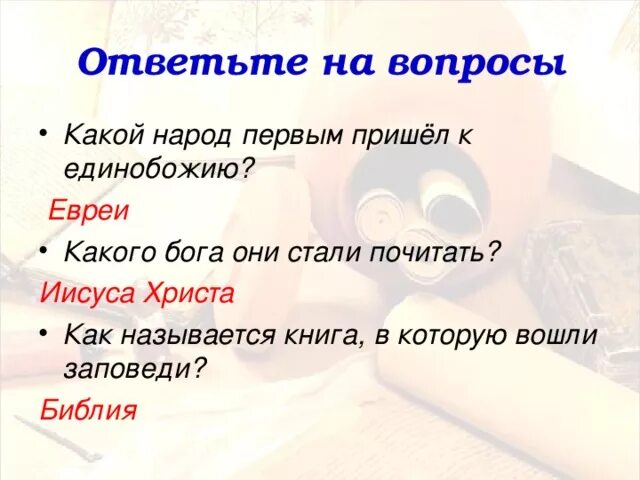 Ответьте на вопросы

• Какой народ первым пришёл к единобожию?

Евреи

• Какого бога они стали почитать?

Иисуса Христа

• Как называется книга, в которую вошли заповеди?

Библия